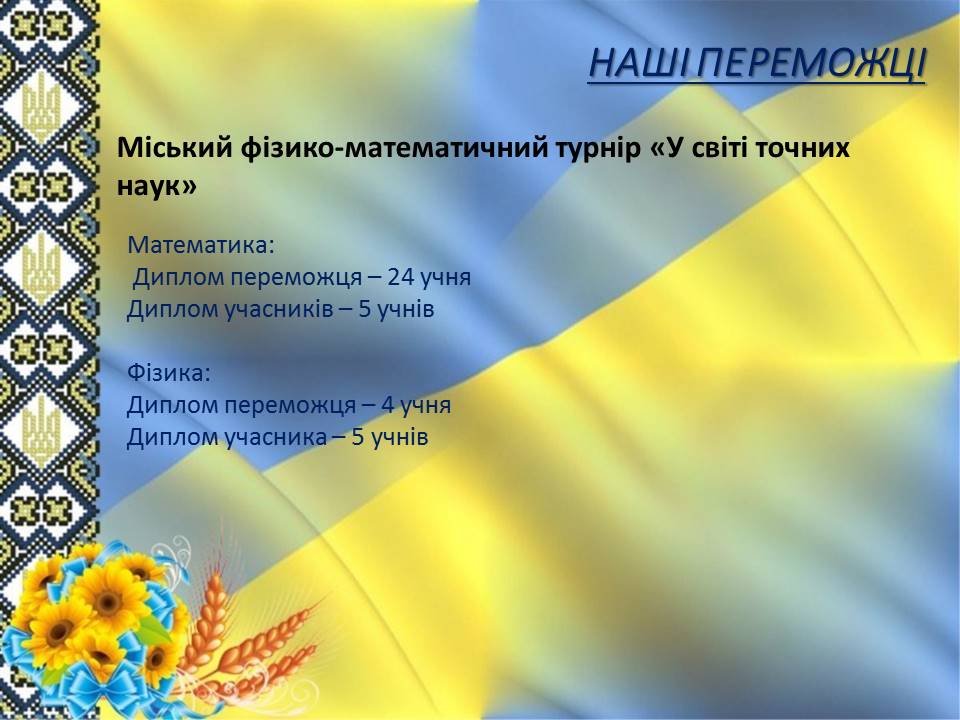 НАШІ ПЕРЕМОЖЦІ

Міський фізико-математичний турнір «У світі точних наук»

Математика:
Диплом переможця – 24 учня
Диплом учасників – 5 учнів

Фізика:
Диплом переможця – 4 учня
Диплом учасника – 5 учнів